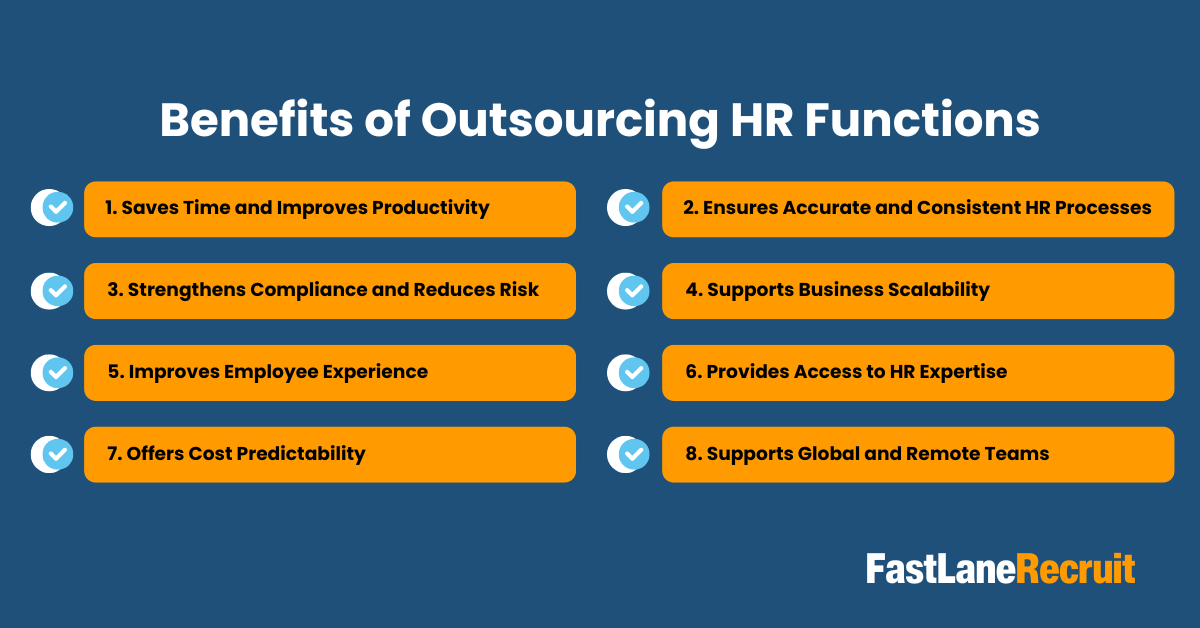 Benefits of Outsourcing HR Functions

1. Saves Time and Improves Productivity

2. Ensures Accurate and Consistent HR Processes

3. Strengthens Compliance and Reduces Risk

4. Supports Business Scalability

5. Improves Employee Experience

6. Provides Access to HR Expertise

7. Offers Cost Predictability

8. Supports Global and Remote Teams

FastLaneRecruit